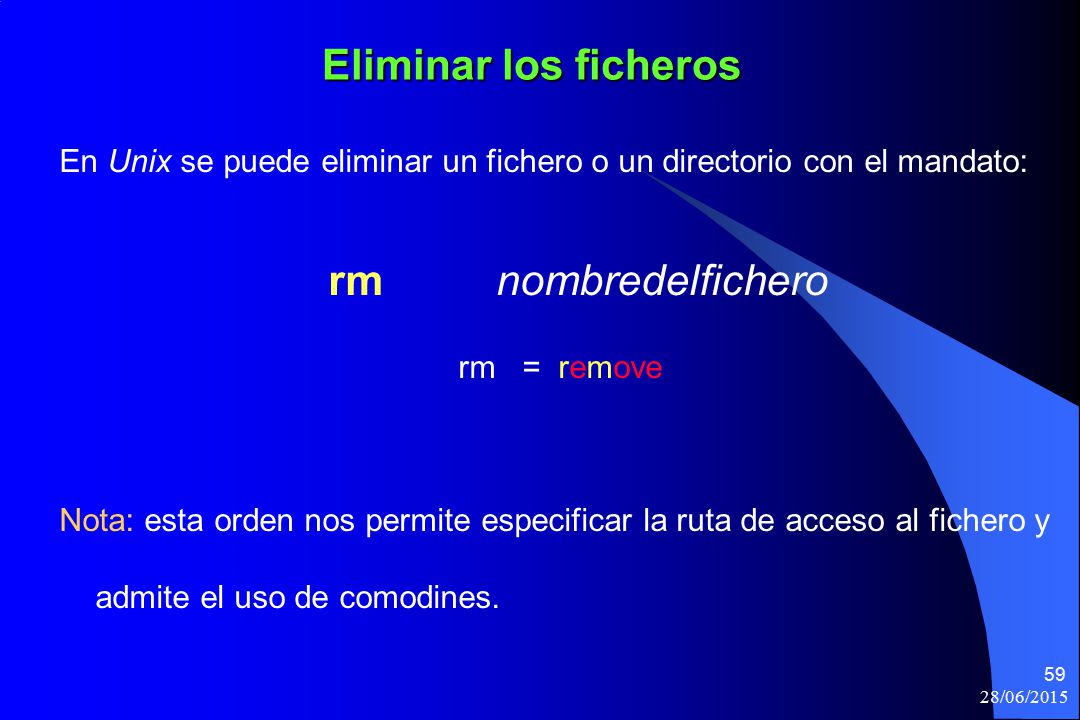 Eliminar los ficheros

En Unix se puede eliminar un fichero o un directorio con el mandato:

rm nombredelfichero

rm = remove

Nota: esta orden nos permite especificar la ruta de acceso al fichero y admite el uso de comodines.

59
28/06/2015